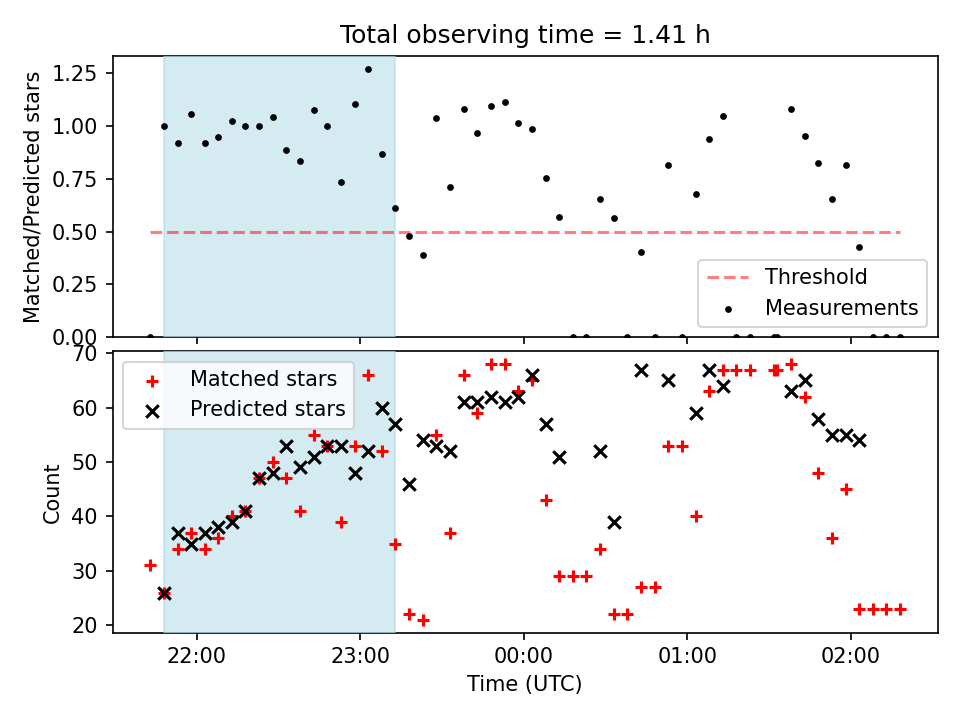 Total observing time = 1.41 h

Matched/Predicted stars

1.25
1.00
0.75
0.50
0.25
0.00

Threshold
Measurements

Matched stars
Predicted stars

Count

70
60
50
40
30
20

22:00
23:00
00:00
01:00
02:00

Time (UTC)